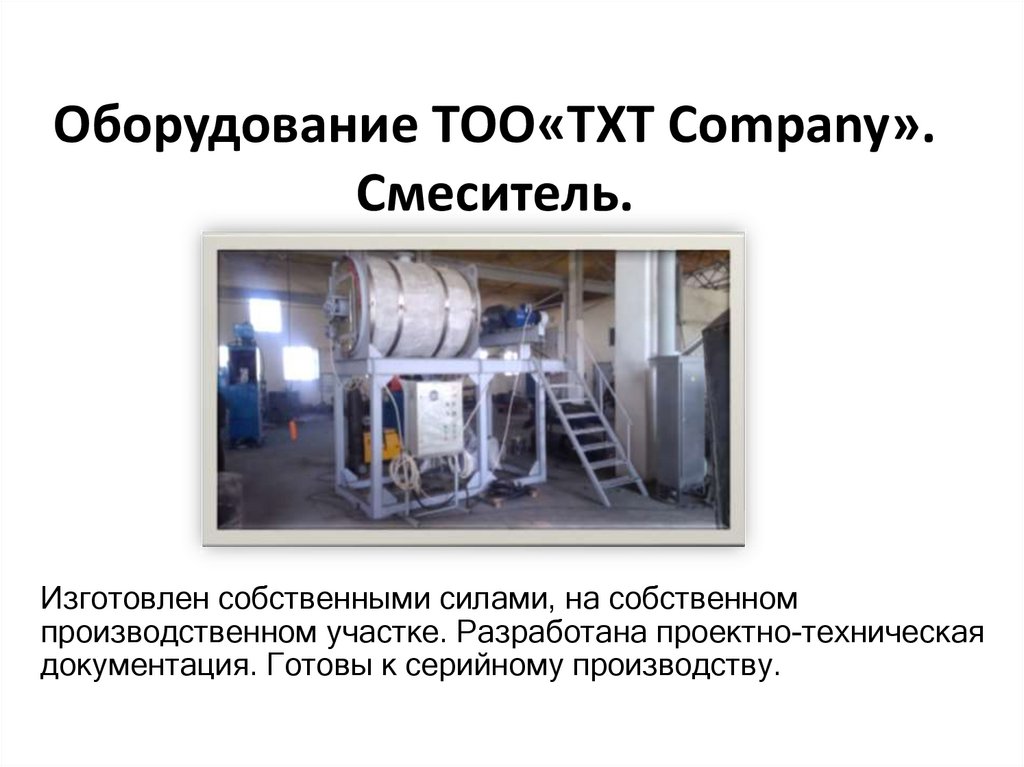 Оборудование ТОО«ТХТ Company». Смеситель.

Изготовлен собственными силами, на собственном производственном участке. Разработана проектно-техническая документация. Готовы к серийному производству.